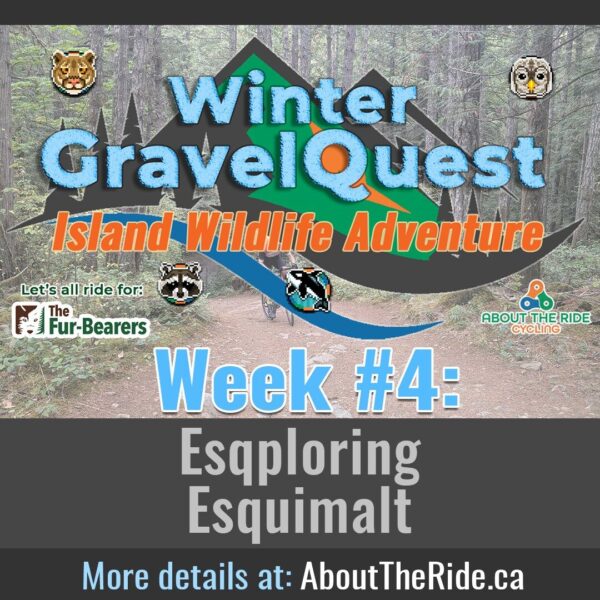 Winter GravelQuest
Island Wildlife Adventure

Let's all ride for:
The Fur-Bearers

ABOUT THE RIDE CYCLING

Week #4:

Esqploring Esquimalt

More details at: AboutTheRide.ca